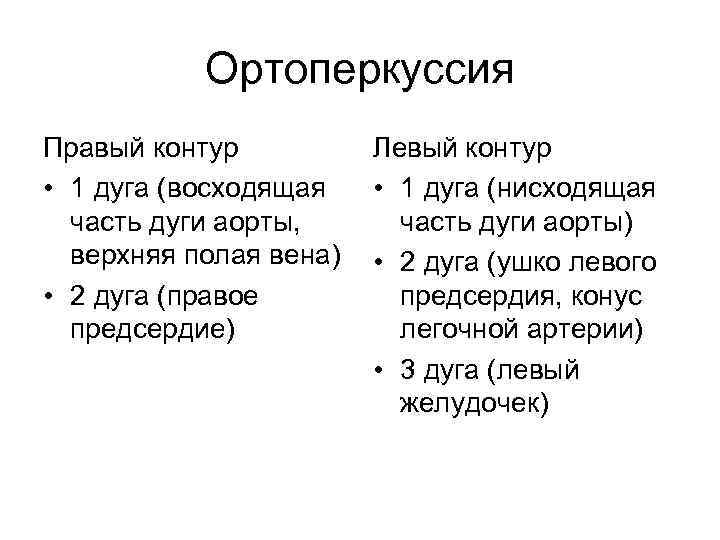 Ортоперкуссия

Правый контур

• 1 дуга (восходящая часть дуги аорты, верхняя полая вена)

• 2 дуга (правое предсердие)

Левый контур

• 1 дуга (нисходящая часть дуги аорты)

• 2 дуга (ушко левого предсердия, конус легочной артерии)

• 3 дуга (левый желудочек)